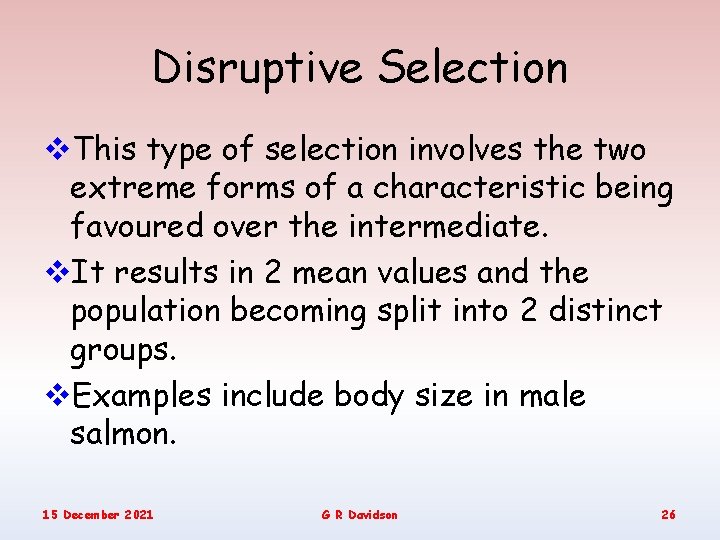 Disruptive Selection

❖This type of selection involves the two extreme forms of a characteristic being favoured over the intermediate.

❖It results in 2 mean values and the population becoming split into 2 distinct groups.

❖Examples include body size in male salmon.

15 December 2021

G R Davidson

26